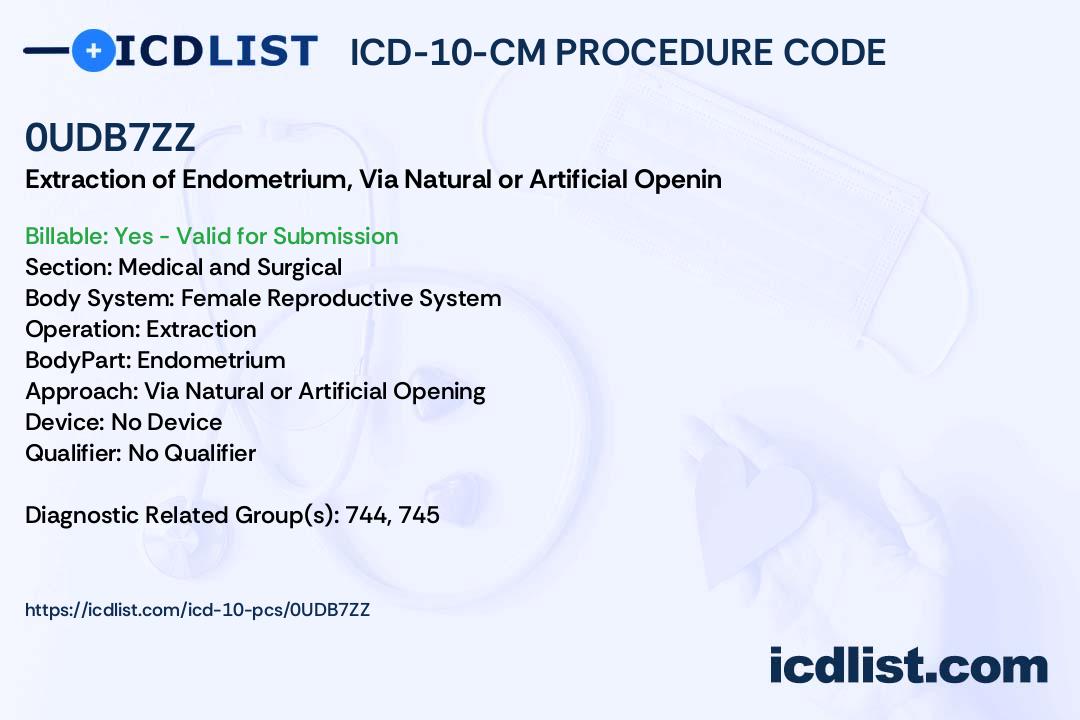 ICDLIST ICD-10-CM PROCEDURE CODE

0UDB7ZZ

Extraction of Endometrium, Via Natural or Artificial Openin

Billable: Yes - Valid for Submission
Section: Medical and Surgical
Body System: Female Reproductive System
Operation: Extraction
BodyPart: Endometrium
Approach: Via Natural or Artificial Opening
Device: No Device
Qualifier: No Qualifier

Diagnostic Related Group(s): 744, 745

https://icdlist.com/icd-10-pcs/0UDB7ZZ

icdlist.com